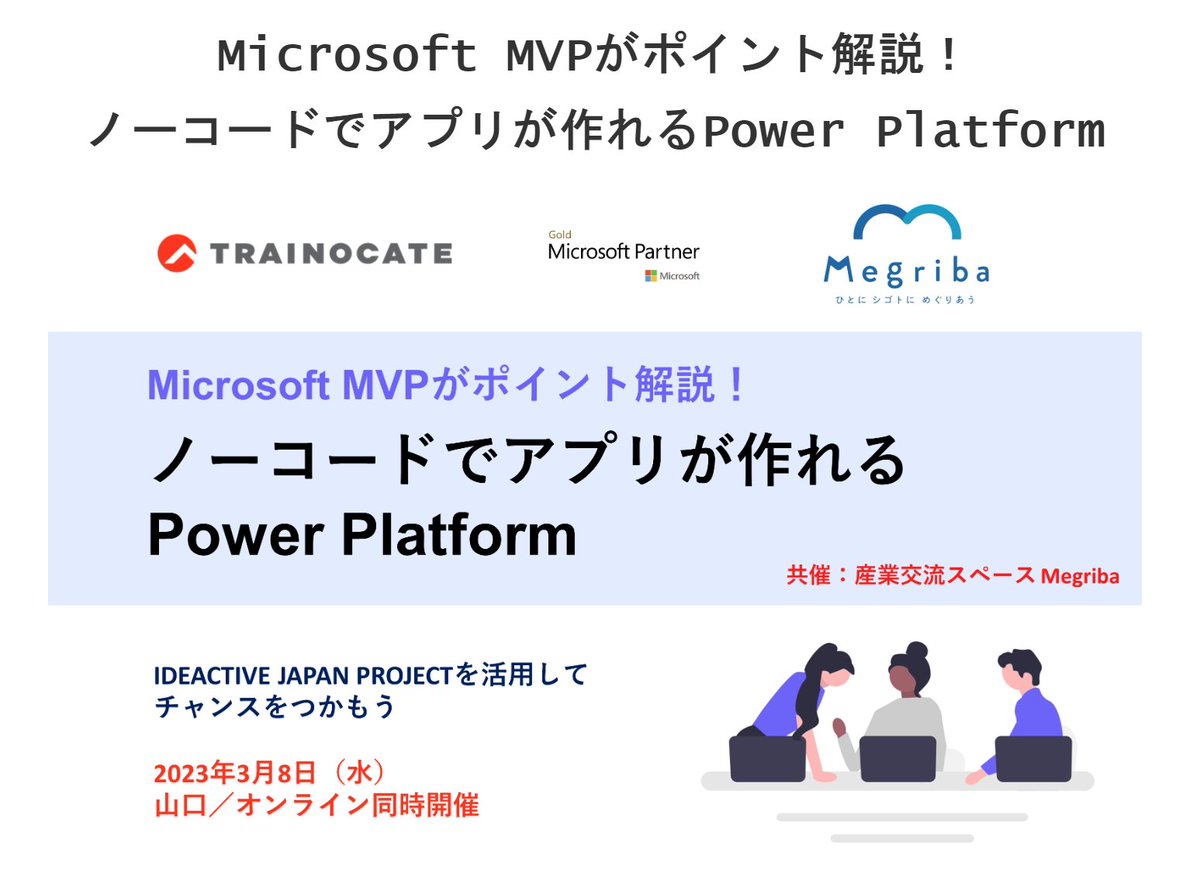 Microsoft MVPがポイント解説！
ノーコードでアプリが作れるPower Platform

TRAINOCATE

Gold
Microsoft Partner
Microsoft

Megriba
ひとに シゴトに めぐりあう

Microsoft MVPがポイント解説！
ノーコードでアプリが作れる
Power Platform

共催：産業交流スペース Megriba

IDEACTIVE JAPAN PROJECTを活用して
チャンスをつかもう

2023年3月8日（水）
山口／オンライン同時開催